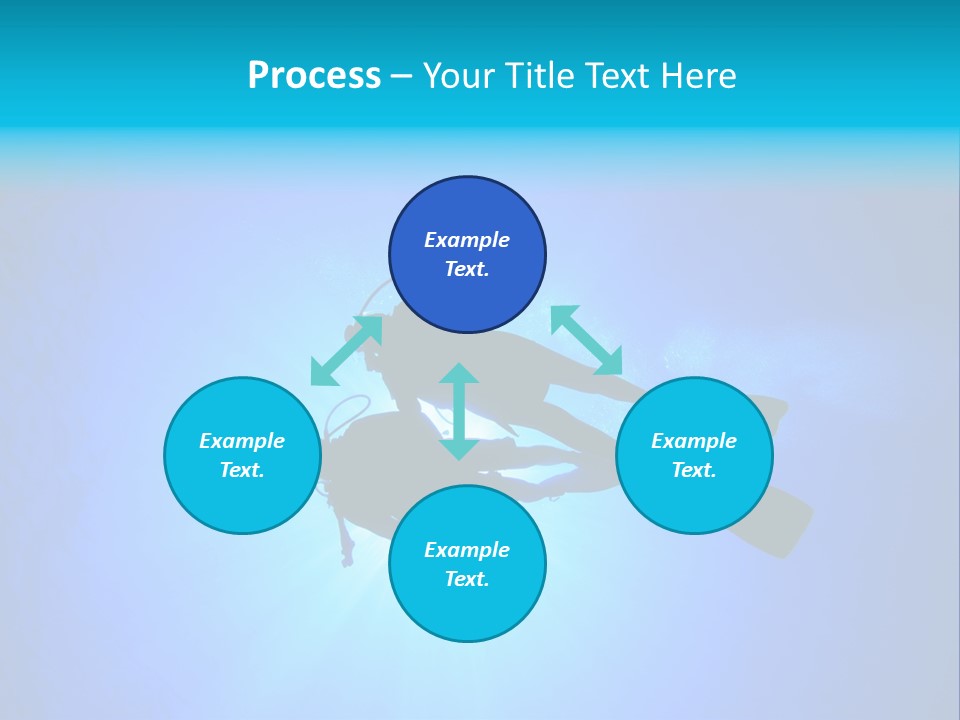 Process – Your Title Text Here

Example Text.

Example Text.

Example Text.

Example Text.